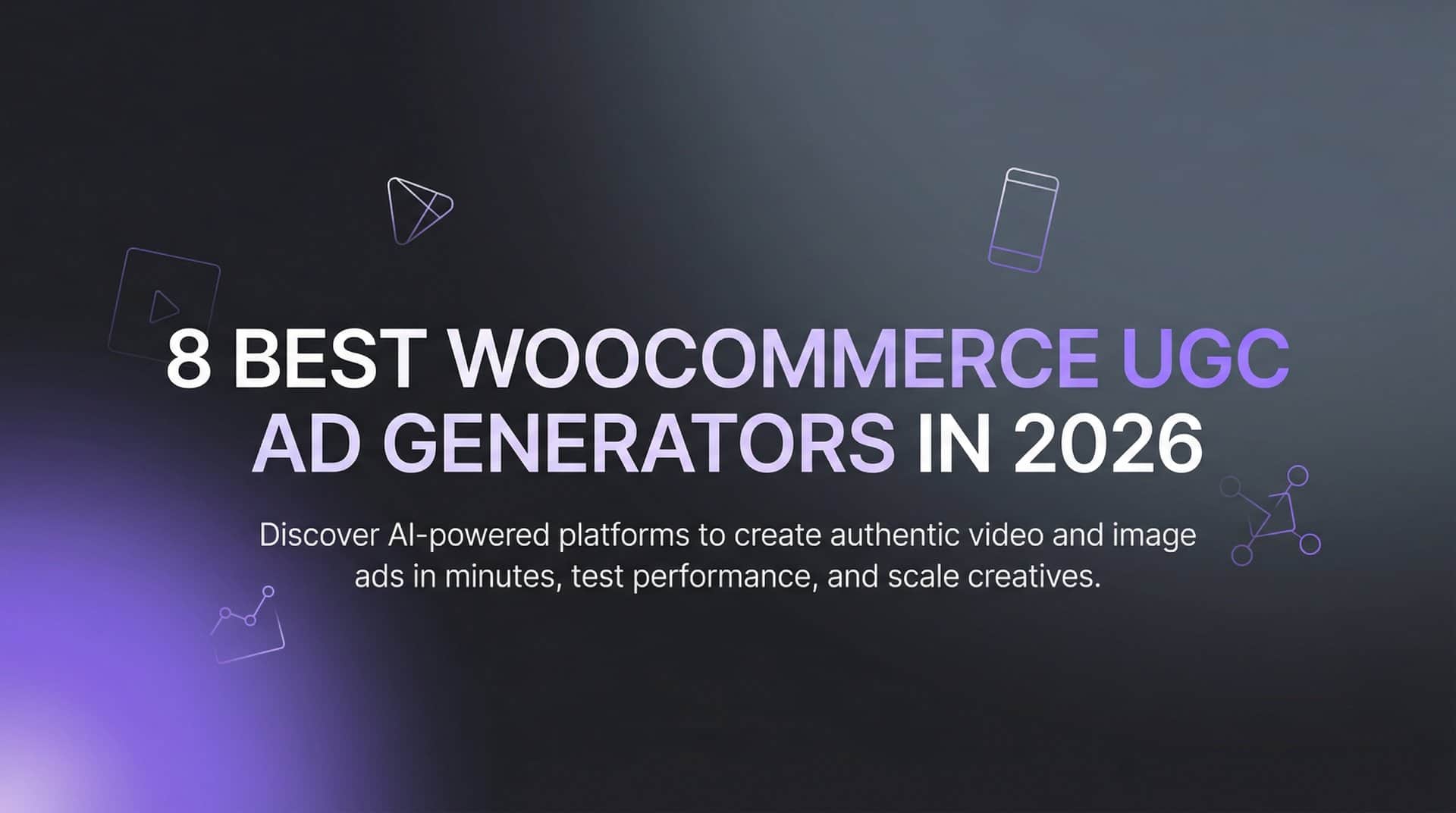 8 BEST WOOCOMMERCE UGC AD GENERATORS IN 2026

Discover AI-powered platforms to create authentic video and image ads in minutes, test performance, and scale creatives.